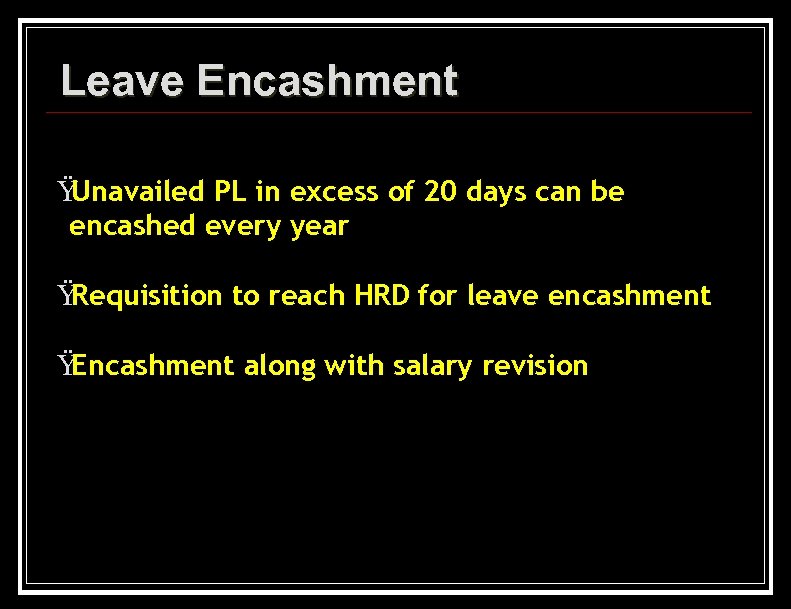 Leave Encashment

ŸUnavailed PL in excess of 20 days can be encashed every year

ŸRequisition to reach HRD for leave encashment

ŸEncashment along with salary revision